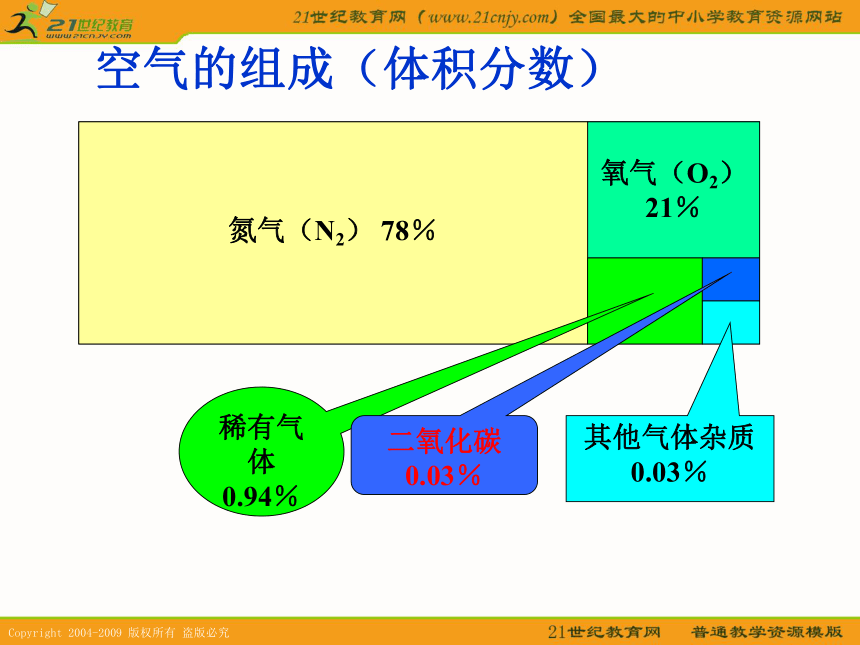 21世纪教育
www.21cnjy.com

21世纪教育网（www.21cnjy.com）全国最大的中小学教育资源网站

空气的组成（体积分数）

氮气（$N_2$） 78％

氧气（$O_2$） 21％

稀有气体 0.94％

二氧化碳 0.03％

其他气体杂质 0.03％

Copyright 2004-2009 版权所有 盗版必究

21世纪教育网 普通教学资源模版